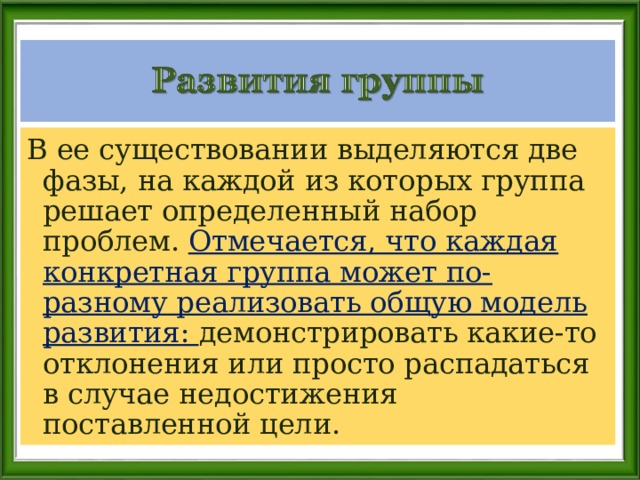 Развития группы

В ее существовании выделяются две фазы, на каждой из которых группа решает определенный набор проблем. Отмечается, что каждая конкретная группа может по-разному реализовать общую модель развития: демонстрировать какие-то отклонения или просто распадаться в случае недостижения поставленной цели.